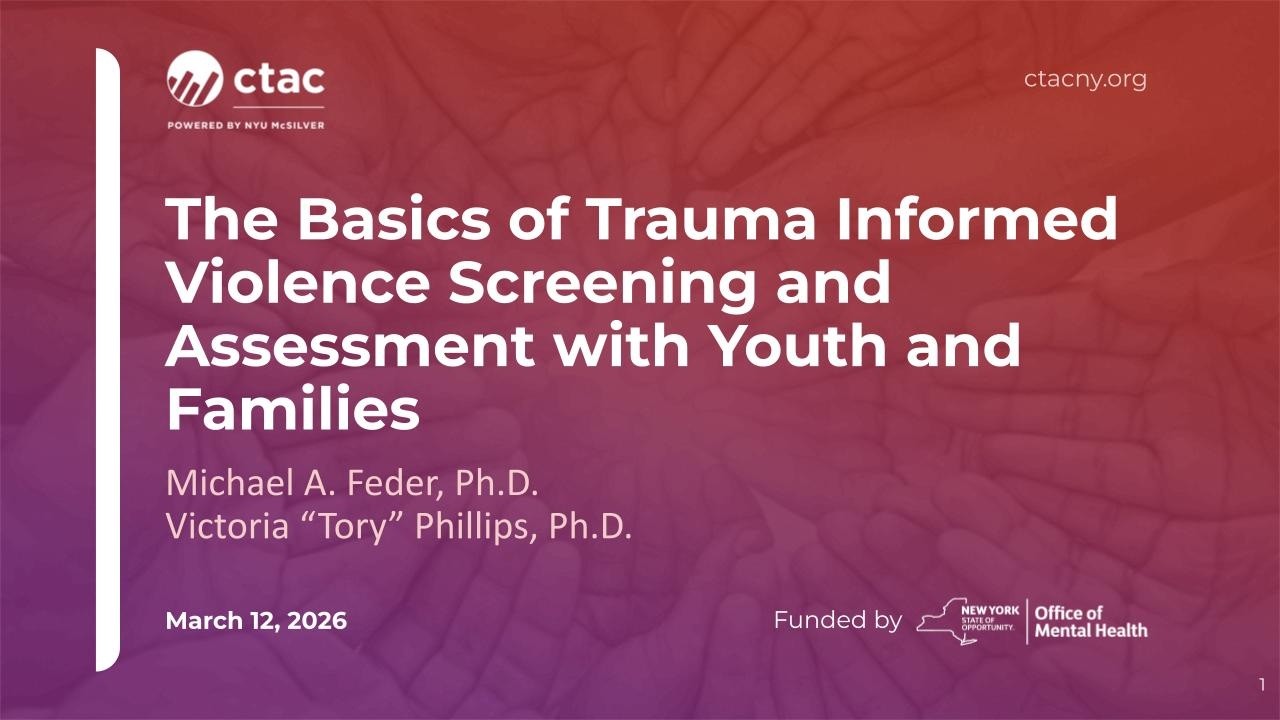 ctac
POWERED BY NYU McSILVER

ctacny.org

The Basics of Trauma Informed Violence Screening and Assessment with Youth and Families

Michael A. Feder, Ph.D.
Victoria “Tory” Phillips, Ph.D.

March 12, 2026

Funded by NEW YORK STATE OF OPPORTUNITY. Office of Mental Health

1